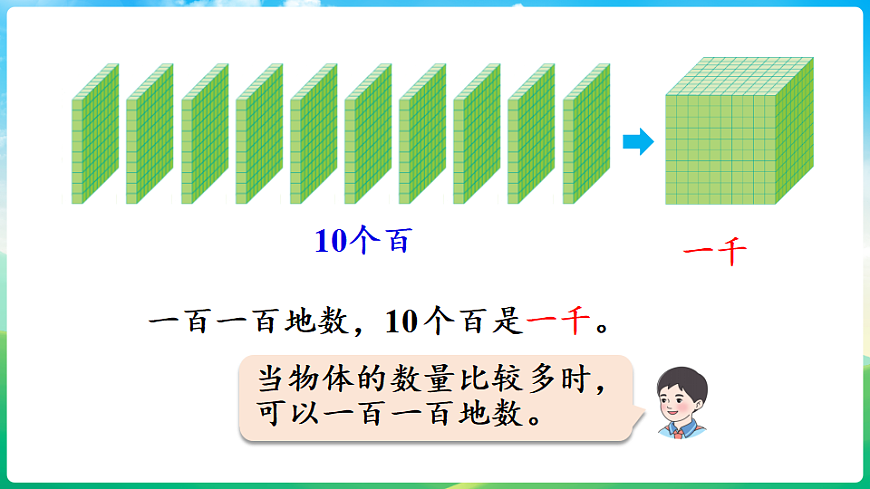 10个百

一千

一百一百地数，10个百是一千。

当物体的数量比较多时，可以一百一百地数。